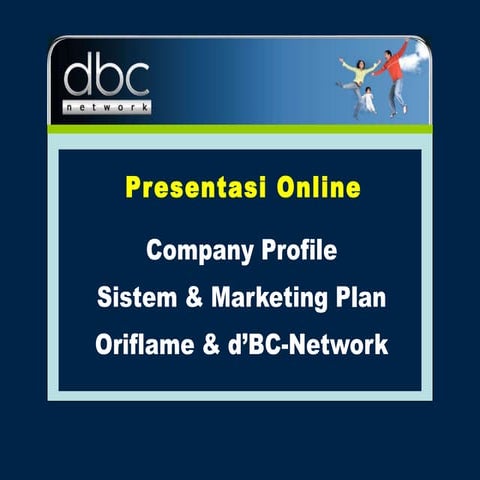 dbc
network

Presentasi Online

Company Profile

Sistem & Marketing Plan

Oriflame & d’BC-Network